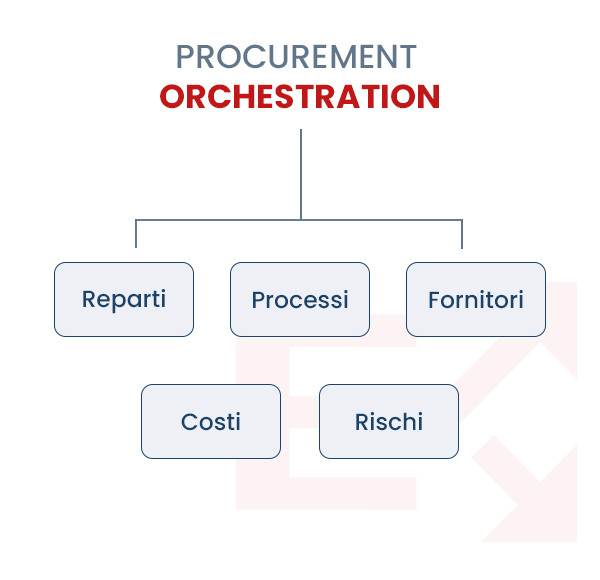 PROCUREMENT
ORCHESTRATION

Reparti

Processi

Fornitori

Costi

Rischi